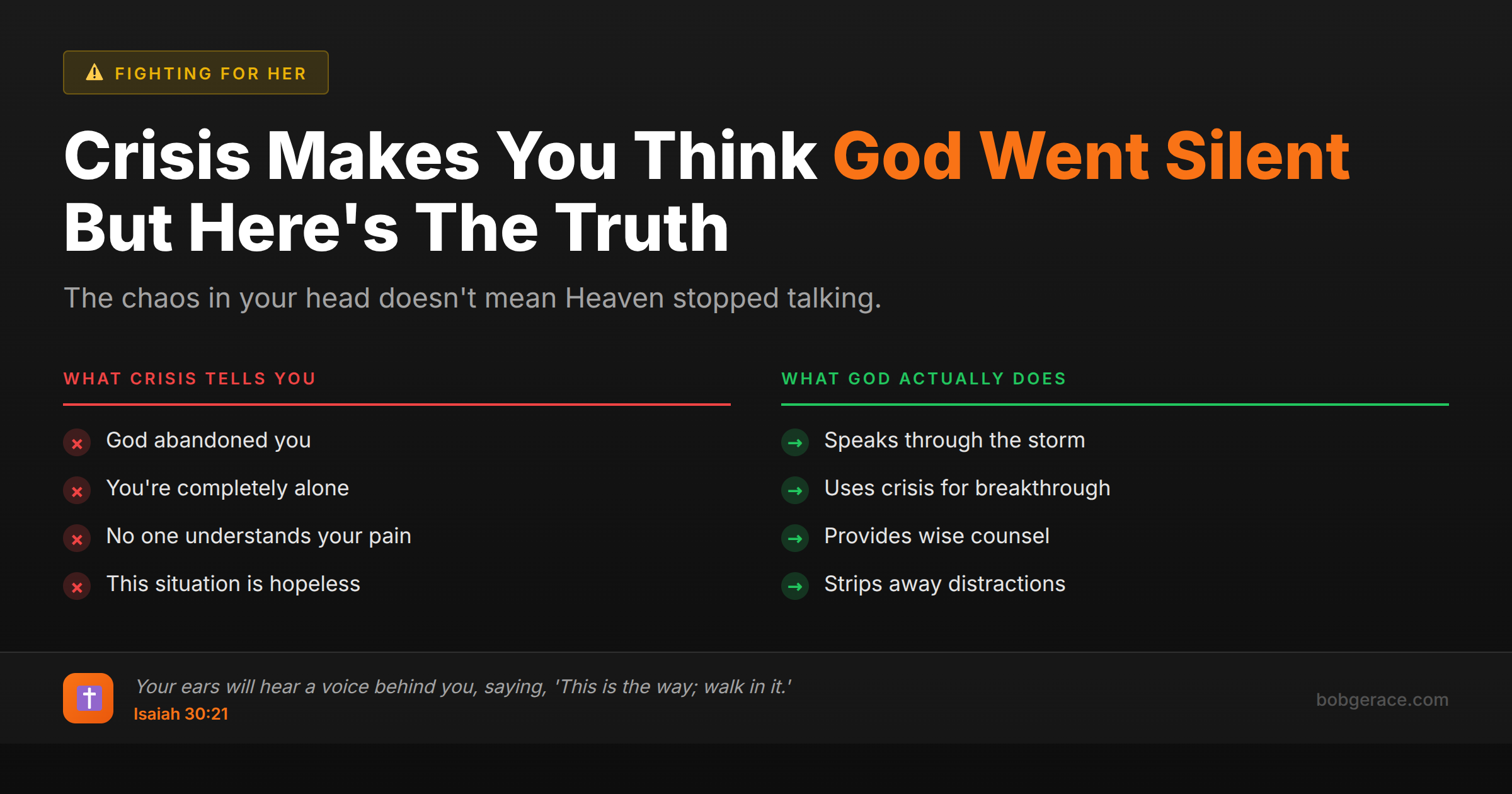 FIGHTING FOR HER

Crisis Makes You Think God Went Silent But Here's The Truth

The chaos in your head doesn't mean Heaven stopped talking.

WHAT CRISIS TELLS YOU

God abandoned you

You're completely alone

No one understands your pain

This situation is hopeless

WHAT GOD ACTUALLY DOES

Speaks through the storm

Uses crisis for breakthrough

Provides wise counsel

Strips away distractions

Your ears will hear a voice behind you, saying, 'This is the way; walk in it.'
Isaiah 30:21

bobgerace.com